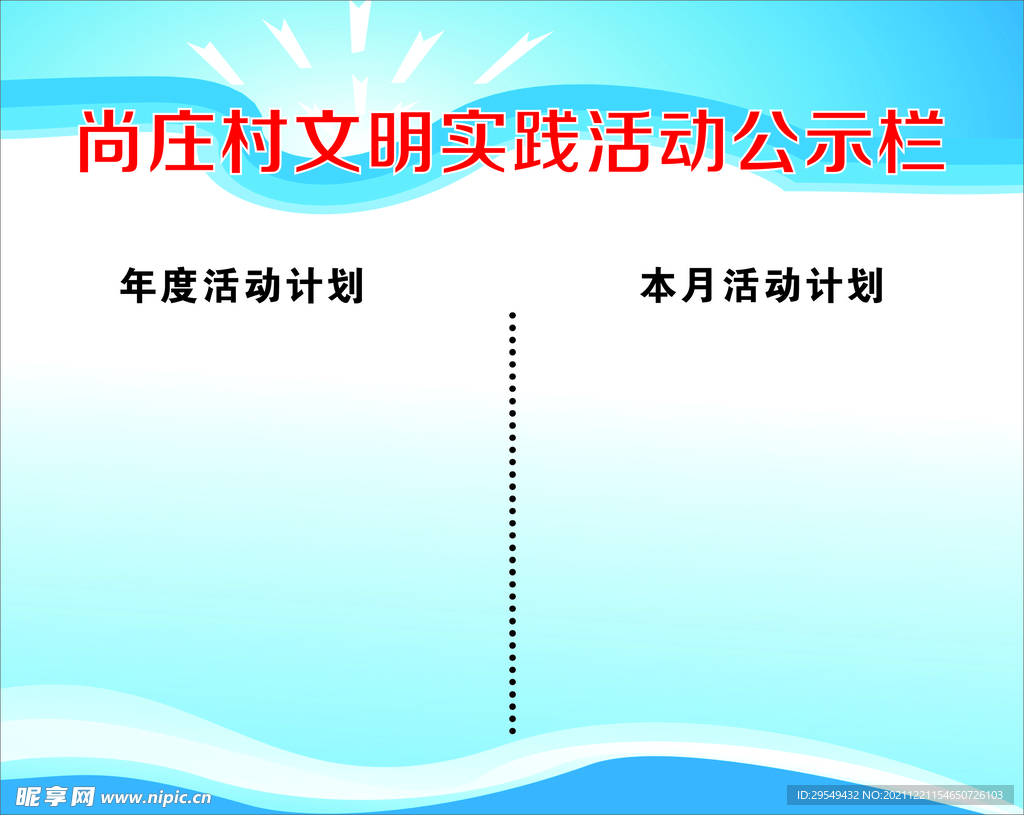 尚庄村文明实践活动公示栏

年度活动计划

本月活动计划

昵享网 www.nipic.cn

ID:29549432 NO:20211221154650726103